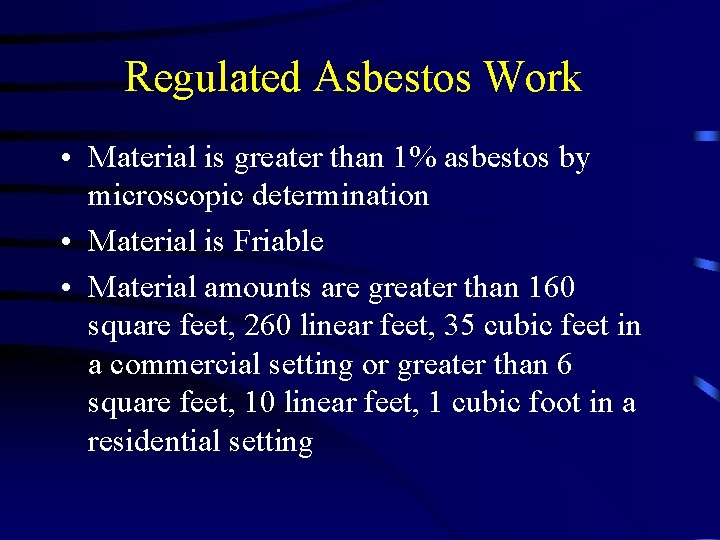 Regulated Asbestos Work

• Material is greater than 1% asbestos by microscopic determination
• Material is Friable
• Material amounts are greater than 160 square feet, 260 linear feet, 35 cubic feet in a commercial setting or greater than 6 square feet, 10 linear feet, 1 cubic foot in a residential setting